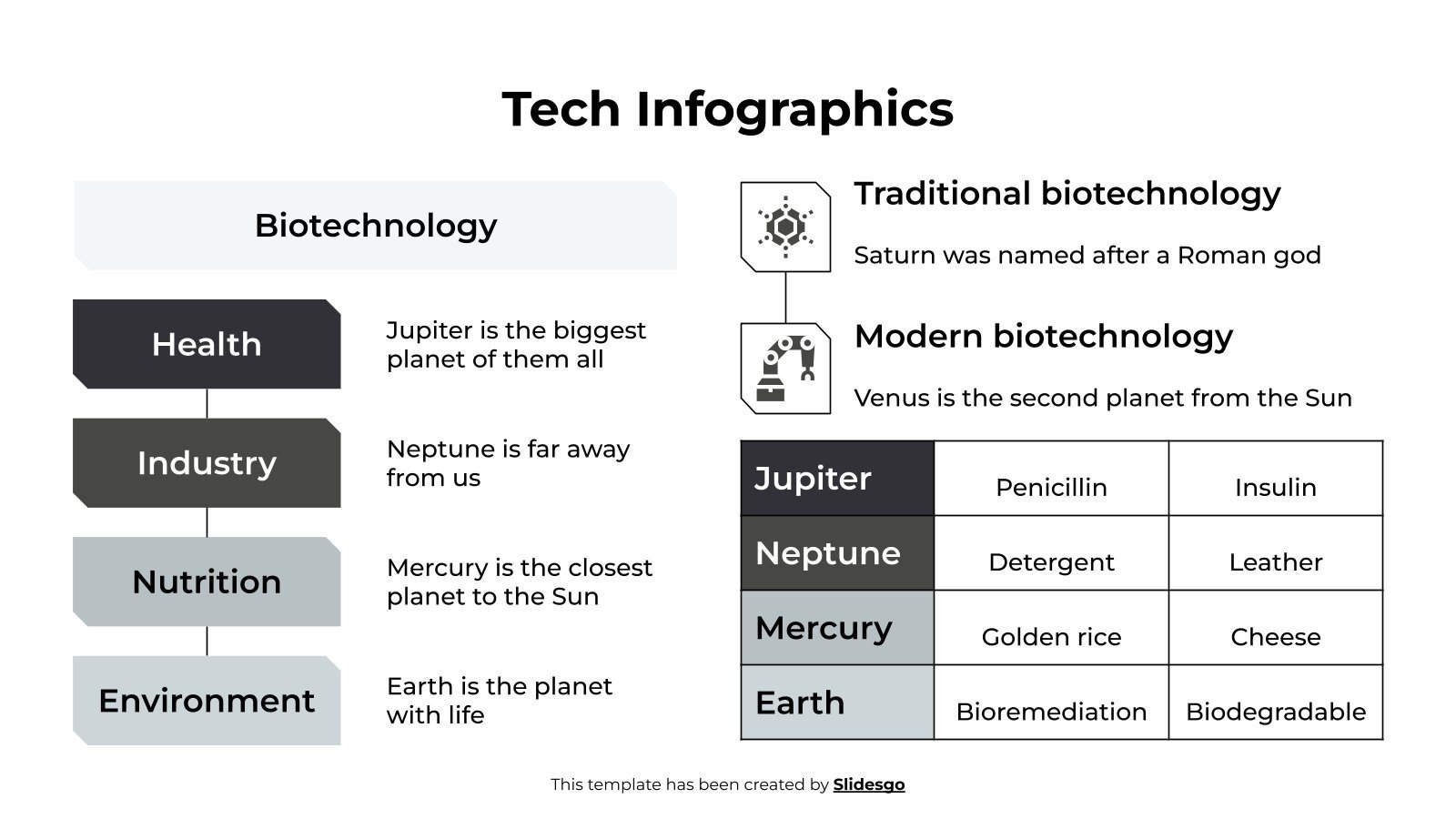 Tech Infographics

Biotechnology

Health

Jupiter is the biggest planet of them all

Industry

Neptune is far away from us

Nutrition

Mercury is the closest planet to the Sun

Environment

Earth is the planet with life

Traditional biotechnology

Saturn was named after a Roman god

Modern biotechnology

Venus is the second planet from the Sun

| Jupiter | Penicillin | Insulin |
|---|---|---|
| Neptune | Detergent | Leather |
| Mercury | Golden rice | Cheese |
| Earth | Bioremediation | Biodegradable |

This template has been created by Slidesgo